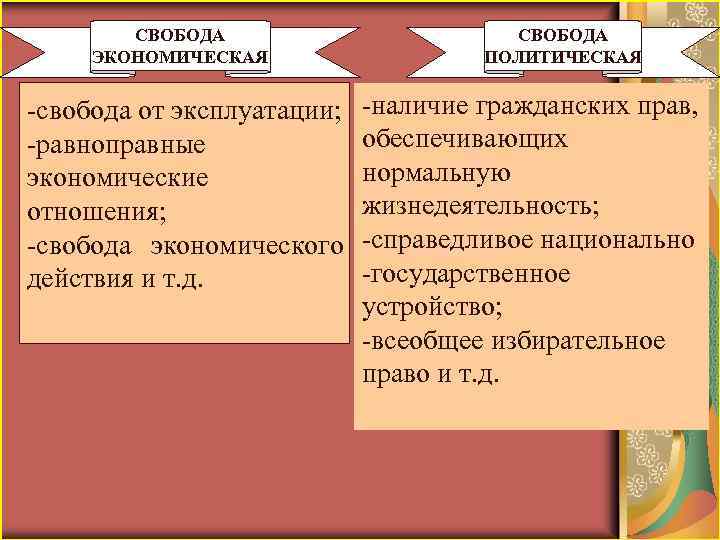 СВОБОДА ЭКОНОМИЧЕСКАЯ

-свобода от эксплуатации;
-равноправные экономические отношения;
-свобода экономического действия и т.д.

СВОБОДА ПОЛИТИЧЕСКАЯ

-наличие гражданских прав, обеспечивающих нормальную жизнедеятельность;
-справедливое национально
-государственное устройство;
-всеобщее избирательное право и т.д.